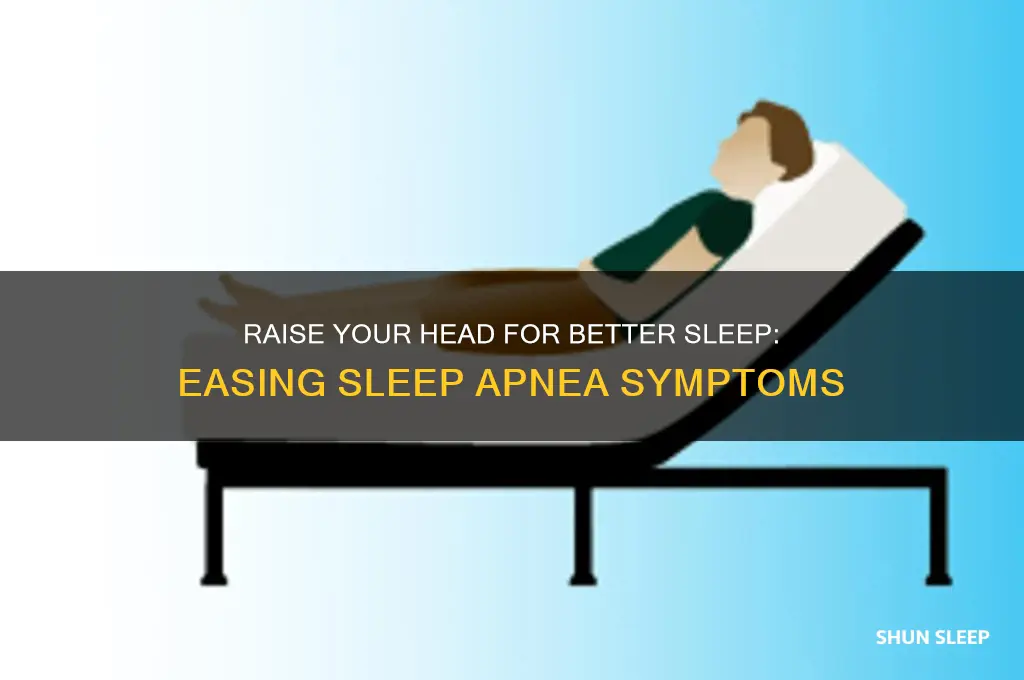 RAISE YOUR HEAD FOR BETTER SLEEP:
EASING SLEEP APNEA SYMPTOMS

SHUN SLEEP